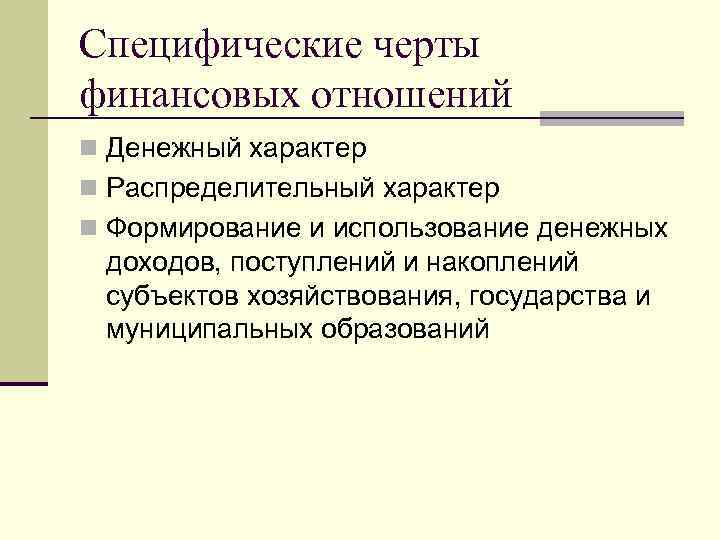 Специфические черты финансовых отношений

Денежный характер

Распределительный характер

Формирование и использование денежных доходов, поступлений и накоплений субъектов хозяйствования, государства и муниципальных образований